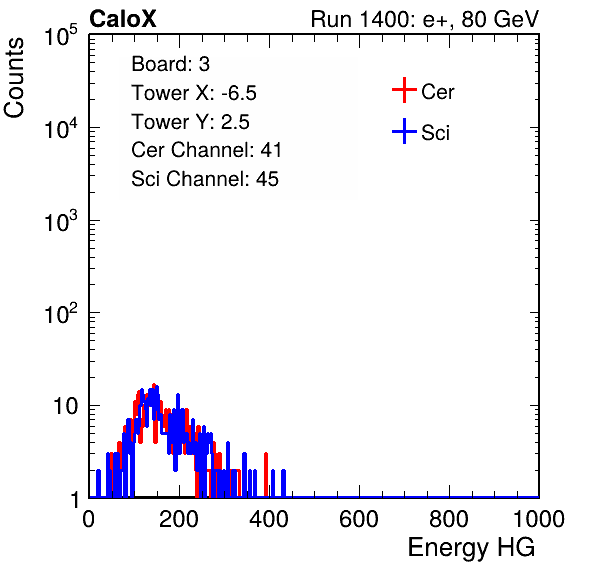 CaloX

Run 1400: e+, 80 GeV

Counts

$10^5$

$10^4$

$10^3$

$10^2$

10

1

Board: 3
Tower X: -6.5
Tower Y: 2.5
Cer Channel: 41
Sci Channel: 45

Cer

Sci

0 200 400 600 800 1000

Energy HG